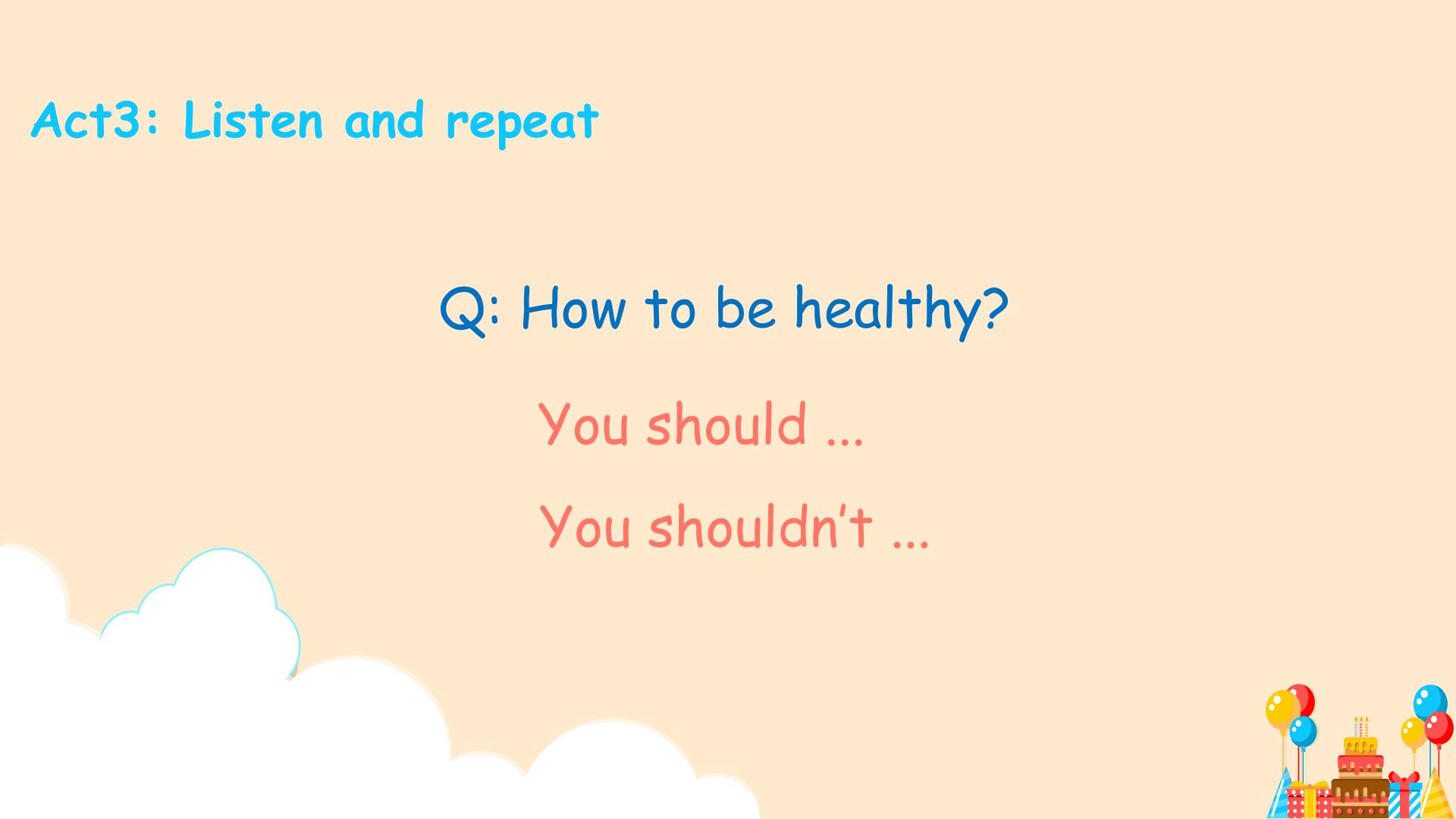 Act3: Listen and repeat

Q: How to be healthy?

You should ...

You shouldn't ...